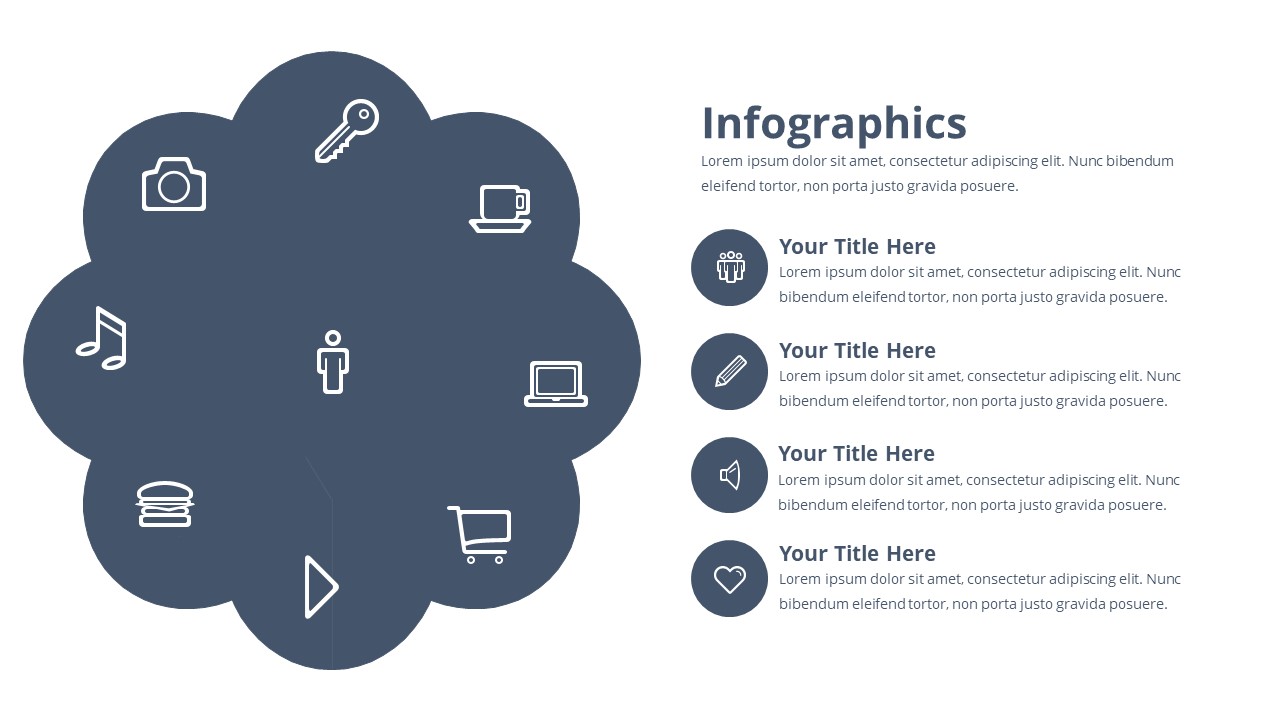 Infographics
Lorem ipsum dolor sit amet, consectetur adipiscing elit. Nunc bibendum eleifend tortor, non porta justo gravida posuere.

Your Title Here
Lorem ipsum dolor sit amet, consectetur adipiscing elit. Nunc bibendum eleifend tortor, non porta justo gravida posuere.

Your Title Here
Lorem ipsum dolor sit amet, consectetur adipiscing elit. Nunc bibendum eleifend tortor, non porta justo gravida posuere.

Your Title Here
Lorem ipsum dolor sit amet, consectetur adipiscing elit. Nunc bibendum eleifend tortor, non porta justo gravida posuere.

Your Title Here
Lorem ipsum dolor sit amet, consectetur adipiscing elit. Nunc bibendum eleifend tortor, non porta justo gravida posuere.